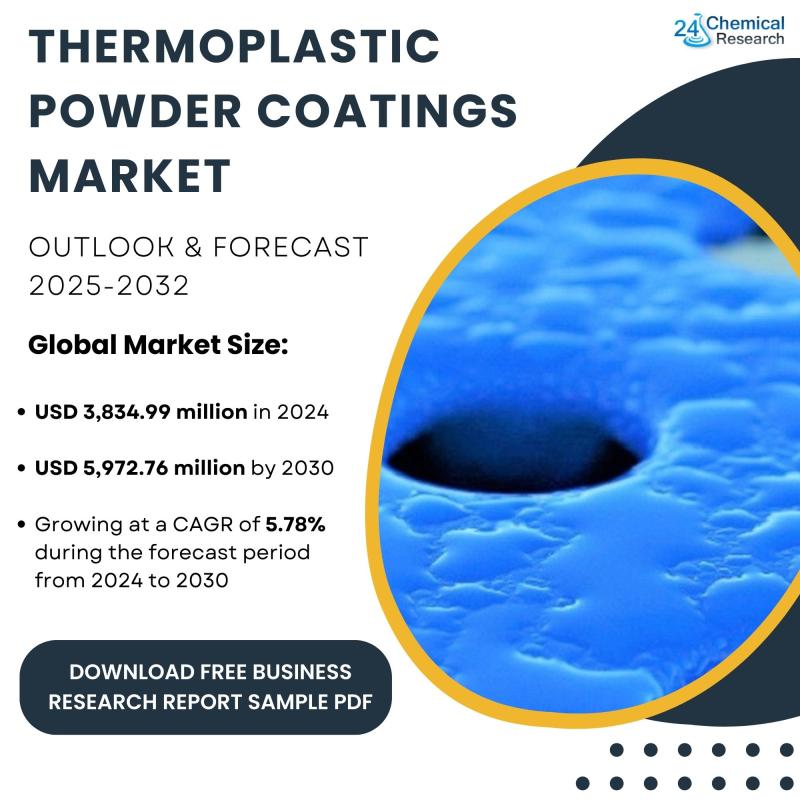 24 Chemical Research

THERMOPLASTIC POWDER COATINGS MARKET

OUTLOOK & FORECAST 2025-2032

Global Market Size:

• USD 3,834.99 million in 2024

• USD 5,972.76 million by 2030

• Growing at a CAGR of 5.78% during the forecast period from 2024 to 2030

DOWNLOAD FREE BUSINESS RESEARCH REPORT SAMPLE PDF